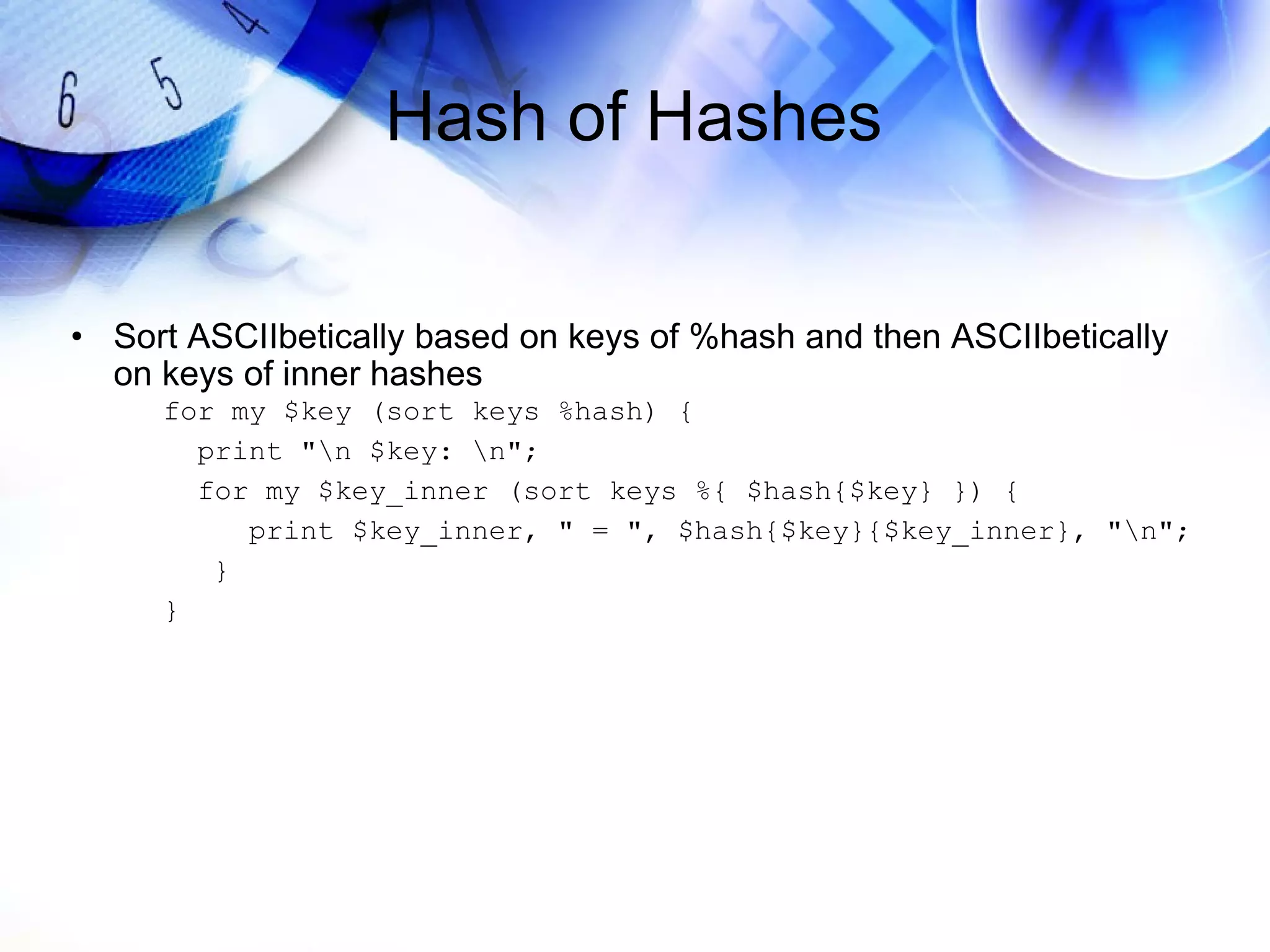 Hash of Hashes

• Sort ASCIIbetically based on keys of %hash and then ASCIIbetically on keys of inner hashes

for my $key (sort keys %hash) {
  print "\n $key: \n";
  for my $key_inner (sort keys %{ $hash{$key} }) {
    print $key_inner, " = ", $hash{$key}{$key_inner}, "\n";
  }
}